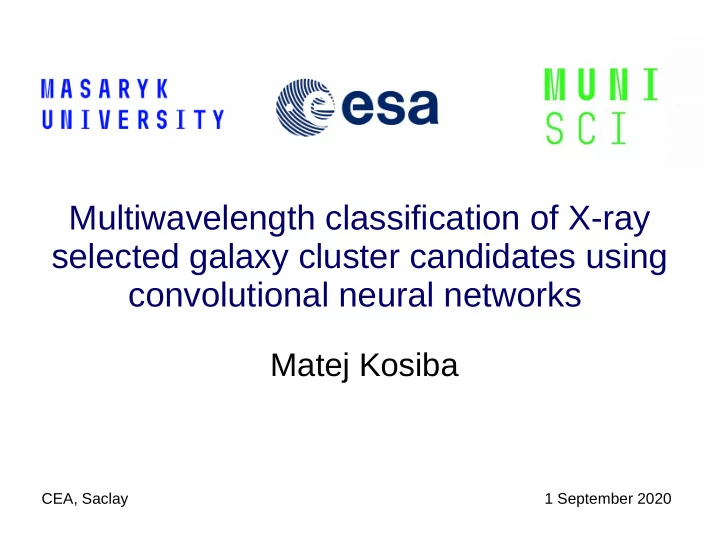 MASARYK UNIVERSITY

esa

MUNI SCI

Multiwavelength classification of X-ray selected galaxy cluster candidates using convolutional neural networks

Matej Kosiba

CEA, Saclay

1 September 2020